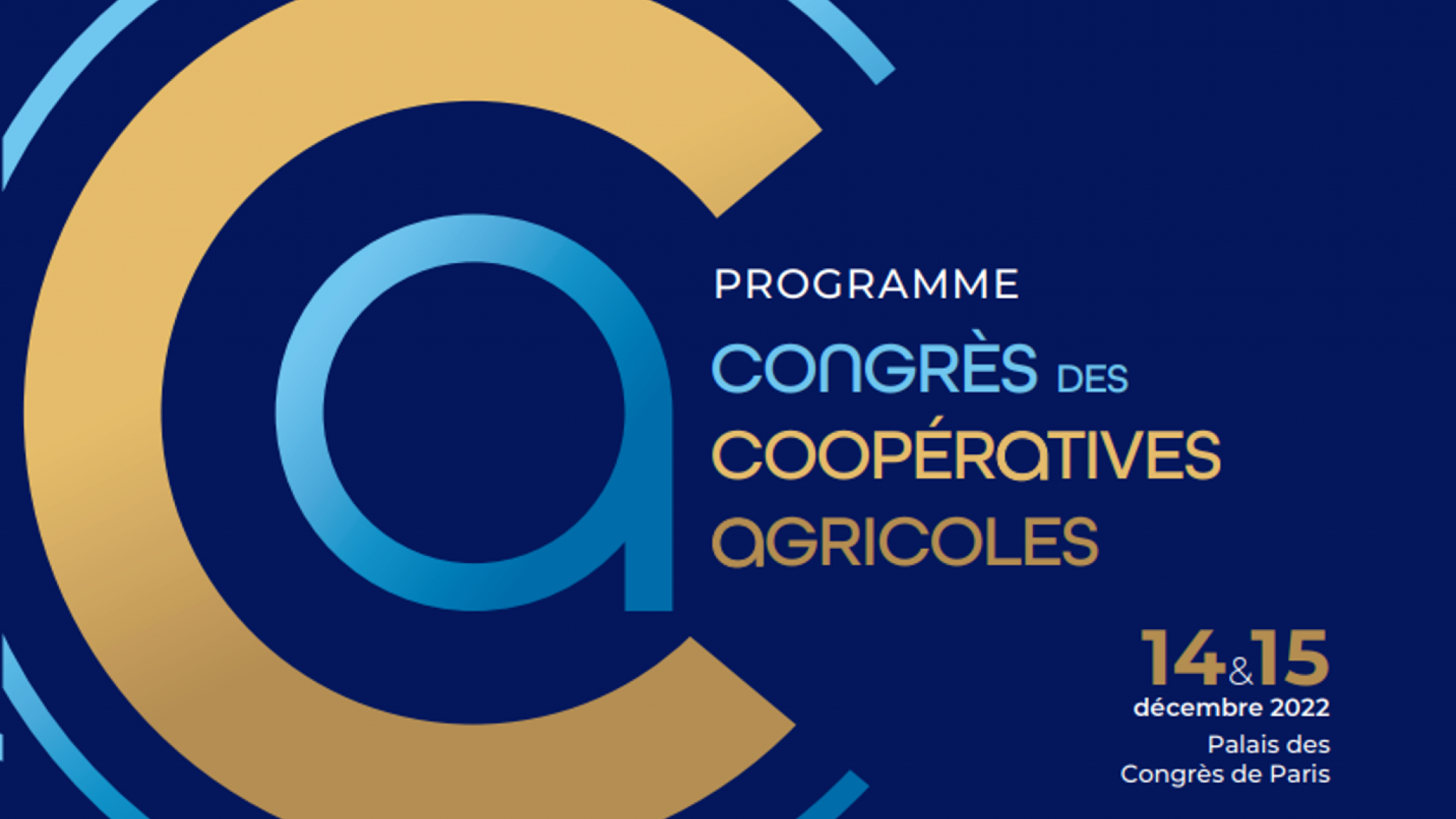 PROGRAMME

CONGRÈS DES COOPÉRATIVES AGRICOLES

14&15 décembre 2022

Palais des Congrès de Paris